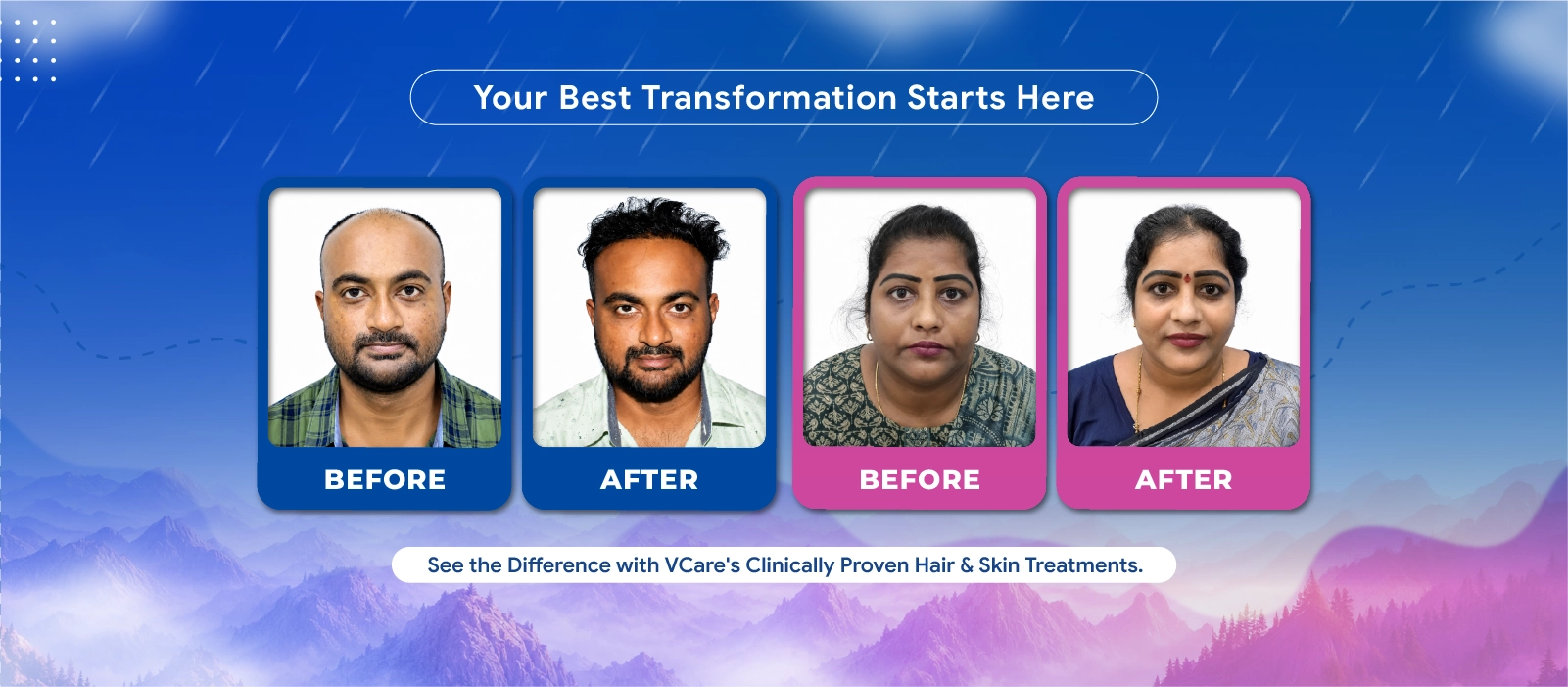 Your Best Transformation Starts Here

BEFORE

AFTER

BEFORE

AFTER

See the Difference with VCare's Clinically Proven Hair & Skin Treatments.